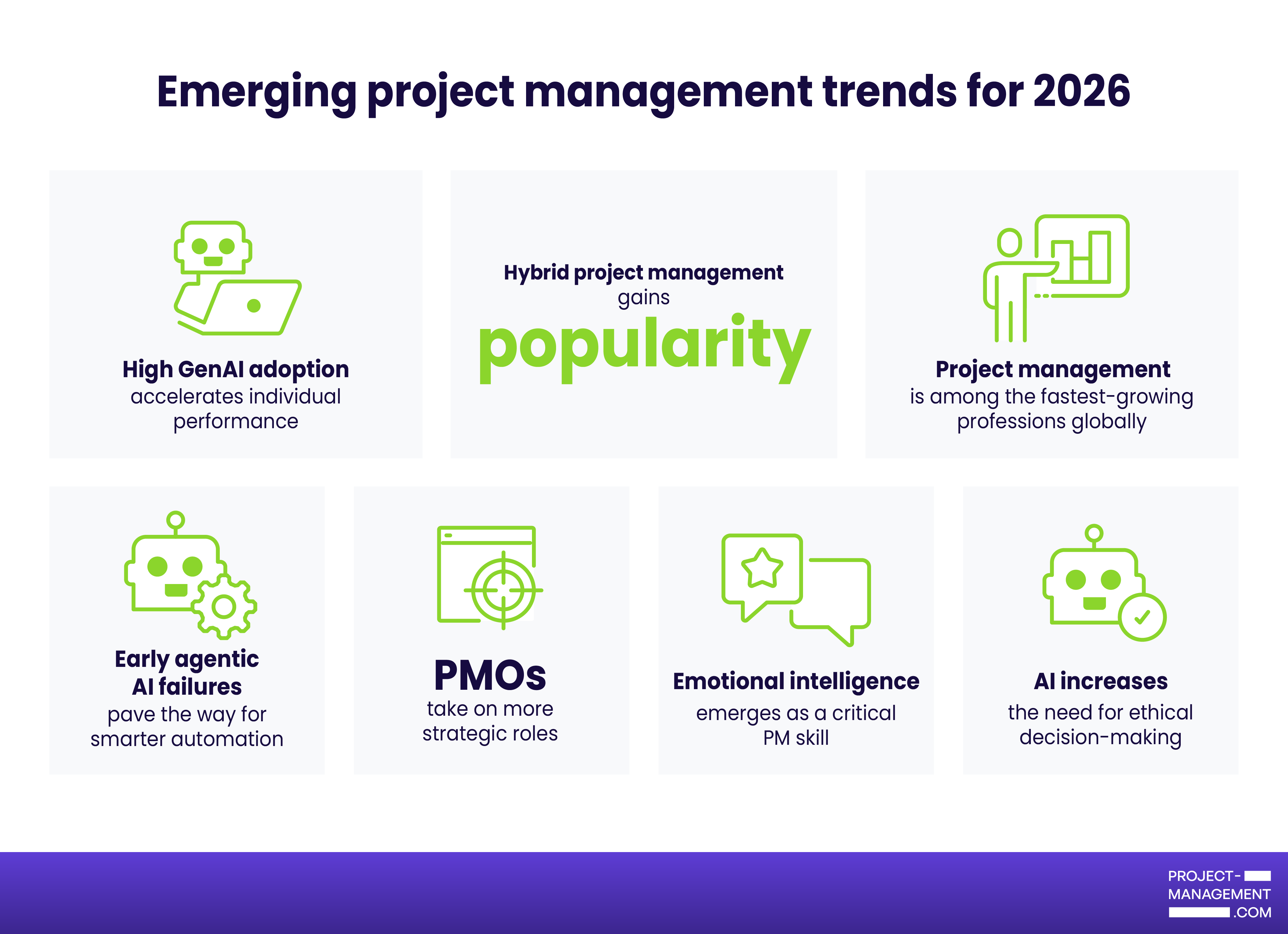 Emerging project management trends for 2026

High GenAI adoption accelerates individual performance

Hybrid project management gains popularity

Project management is among the fastest-growing professions globally

Early agentic AI failures pave the way for smarter automation

PMOs take on more strategic roles

Emotional intelligence emerges as a critical PM skill

AI increases the need for ethical decision-making

PROJECT-MANAGEMENT.COM